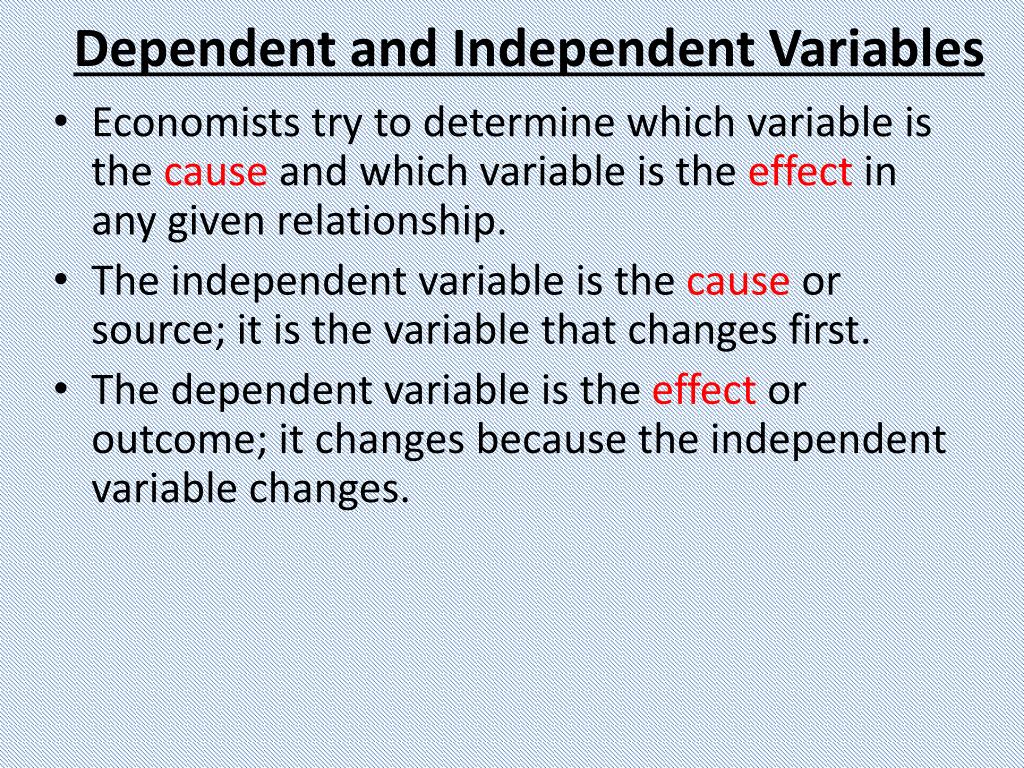 Dependent and Independent Variables

• Economists try to determine which variable is the cause and which variable is the effect in any given relationship.
• The independent variable is the cause or source; it is the variable that changes first.
• The dependent variable is the effect or outcome; it changes because the independent variable changes.